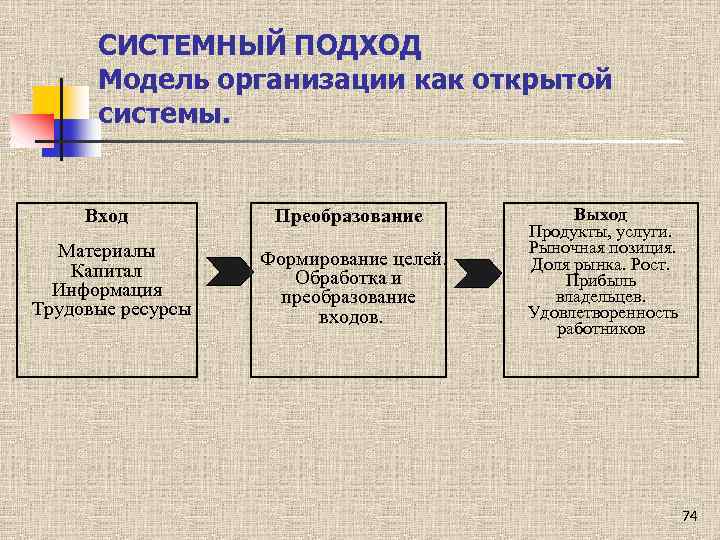 СИСТЕМНЫЙ ПОДХОД
Модель организации как открытой системы.

Вход
Материалы
Капитал
Информация
Трудовые ресурсы

Преобразование
Формирование целей.
Обработка и преобразование входов.

Выход
Продукты, услуги.
Рыночная позиция.
Доля рынка. Рост.
Прибыль владельцев.
Удовлетворенность работников

74